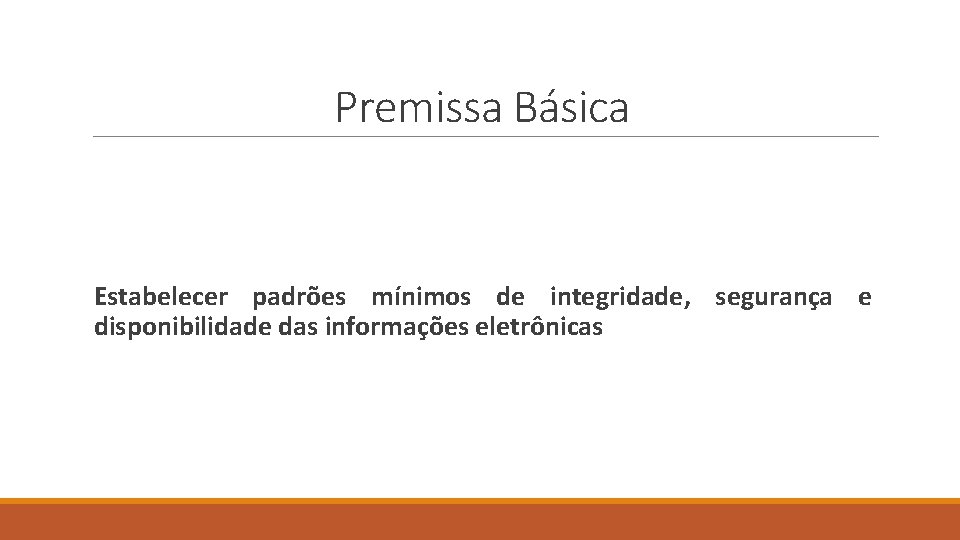 Premissa Básica

Estabelecer padrões mínimos de integridade, segurança e disponibilidade das informações eletrônicas